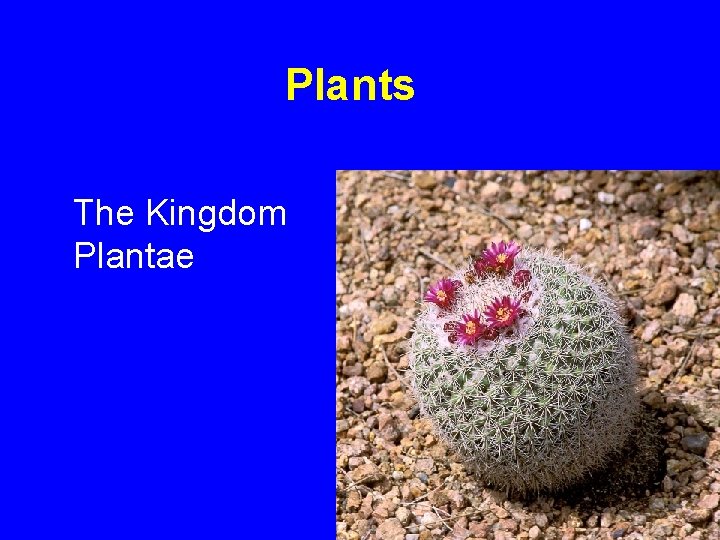 Plants

The Kingdom Plantae